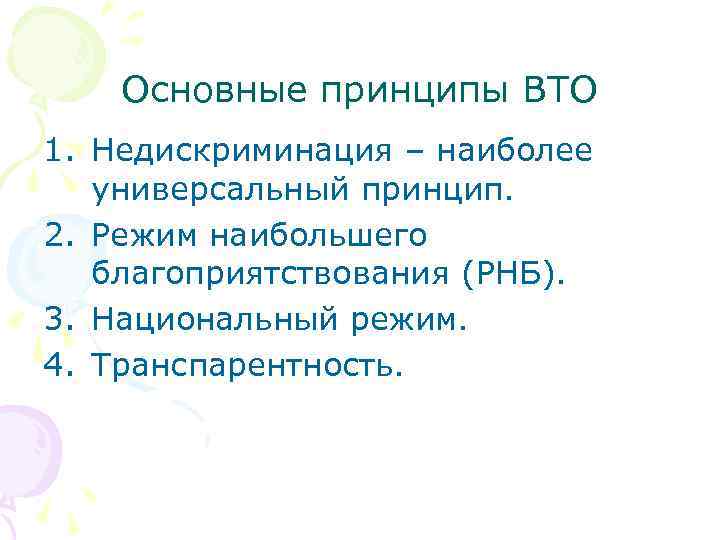 Основные принципы ВТО

1. Недискриминация – наиболее универсальный принцип.
2. Режим наибольшего благоприятствования (РНБ).
3. Национальный режим.
4. Транспарентность.